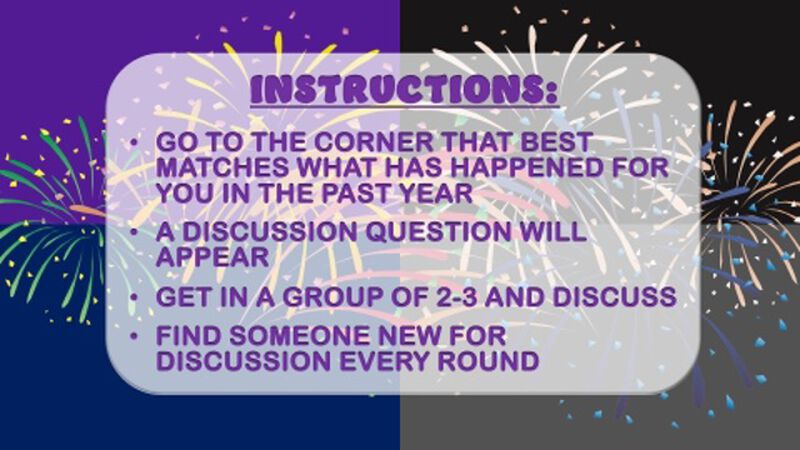 INSTRUCTIONS:

• GO TO THE CORNER THAT BEST MATCHES WHAT HAS HAPPENED FOR YOU IN THE PAST YEAR

• A DISCUSSION QUESTION WILL APPEAR

• GET IN A GROUP OF 2-3 AND DISCUSS

• FIND SOMEONE NEW FOR DISCUSSION EVERY ROUND